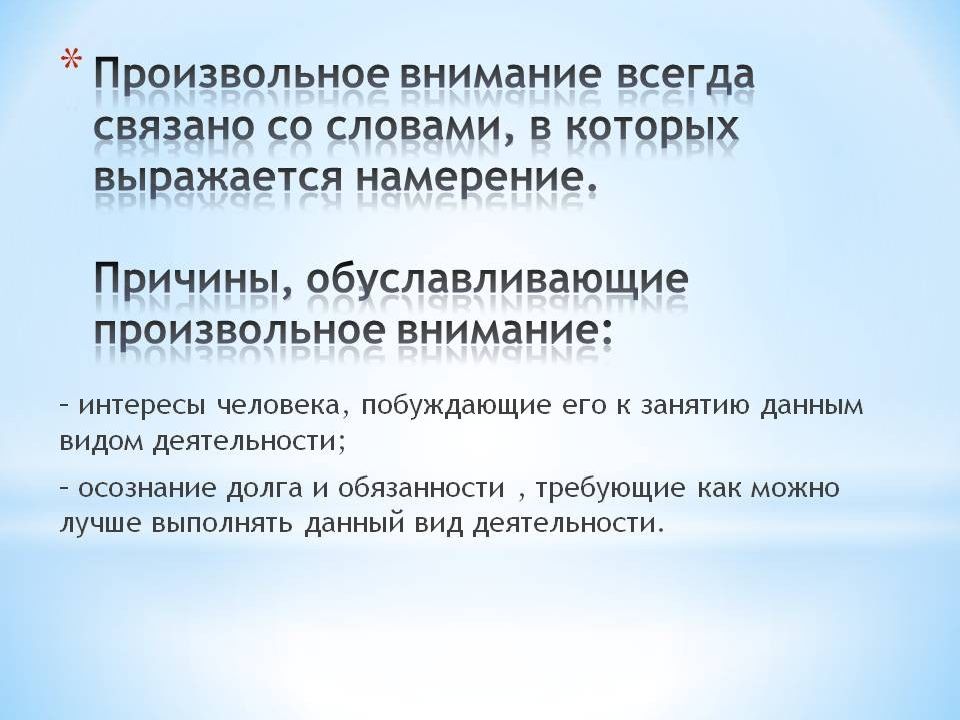 * Произвольное внимание всегда связано со словами, в которых выражается намерение.

Причины, обуславливающие произвольное внимание:

- интересы человека, побуждающие его к занятию данным видом деятельности;

- осознание долга и обязанности , требующие как можно лучше выполнять данный вид деятельности.